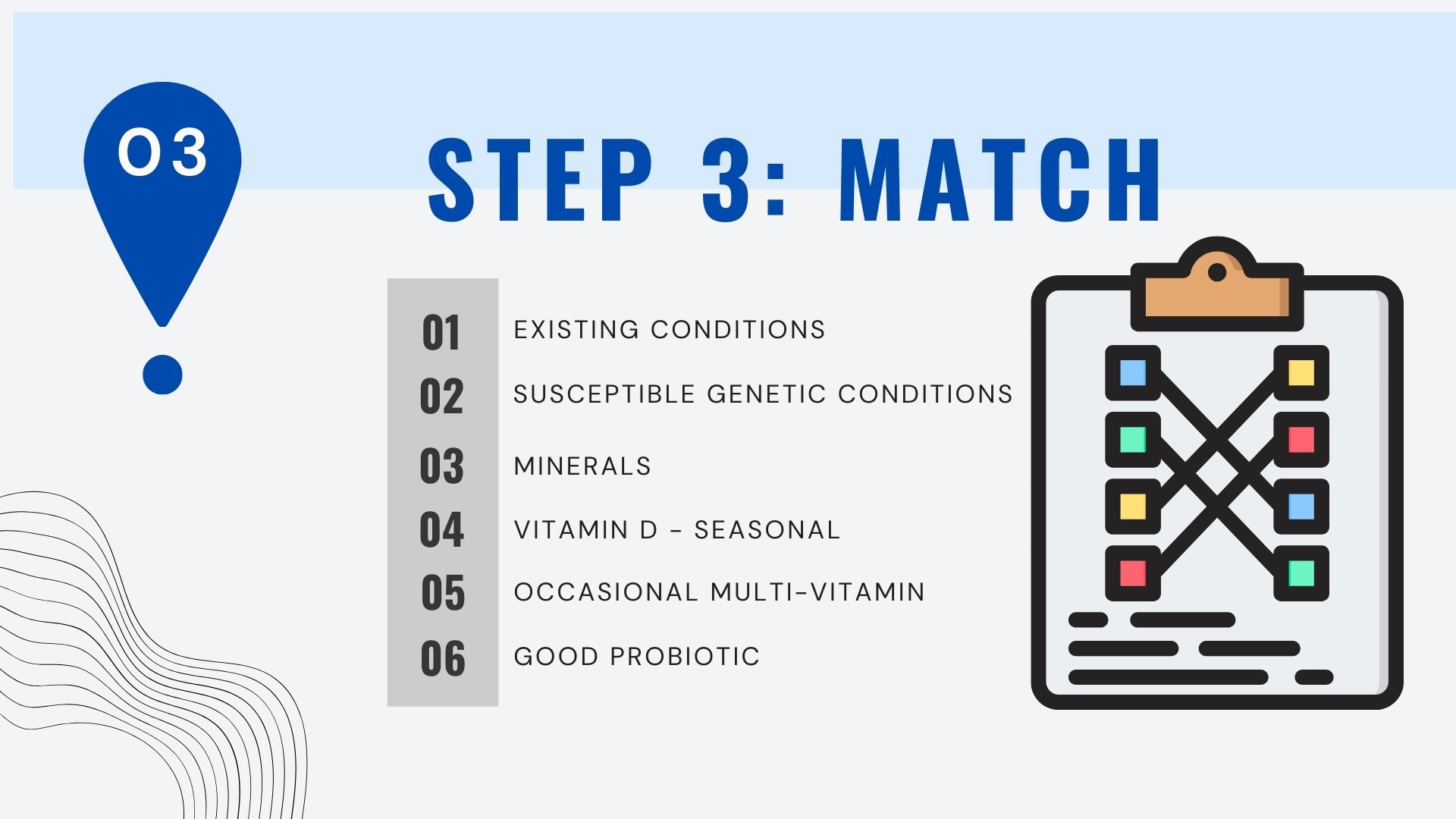 03

STEP 3: MATCH

01 EXISTING CONDITIONS
02 SUSCEPTIBLE GENETIC CONDITIONS
03 MINERALS
04 VITAMIN D - SEASONAL
05 OCCASIONAL MULTI-VITAMIN
06 GOOD PROBIOTIC